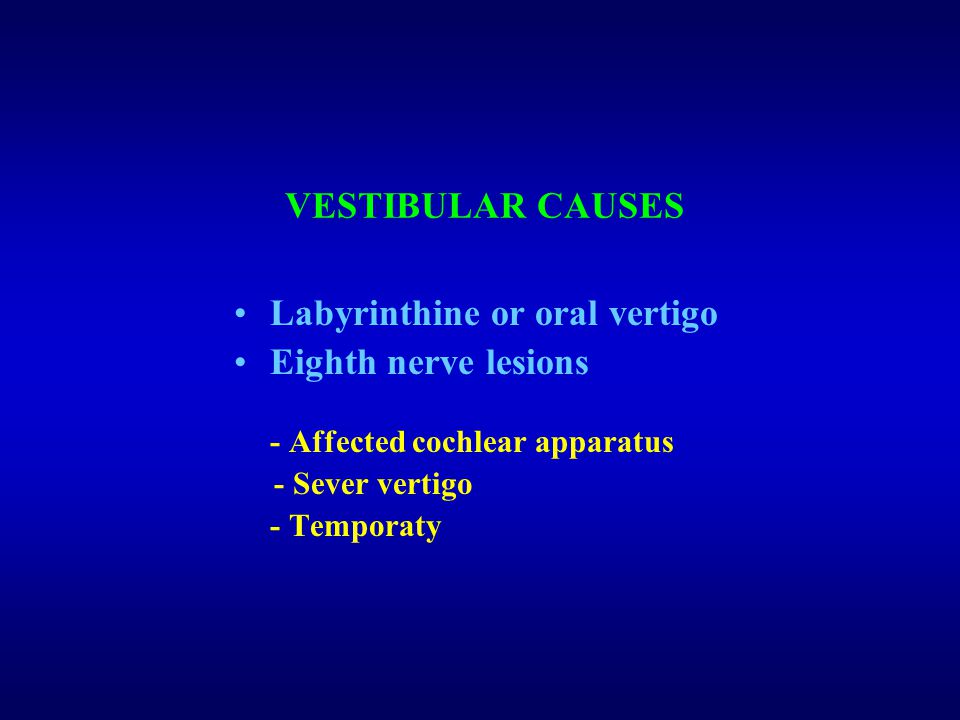 VESTIBULAR CAUSES

• Labyrinthine or oral vertigo
• Eighth nerve lesions

- Affected cochlear apparatus
- Sever vertigo
- Temporaty